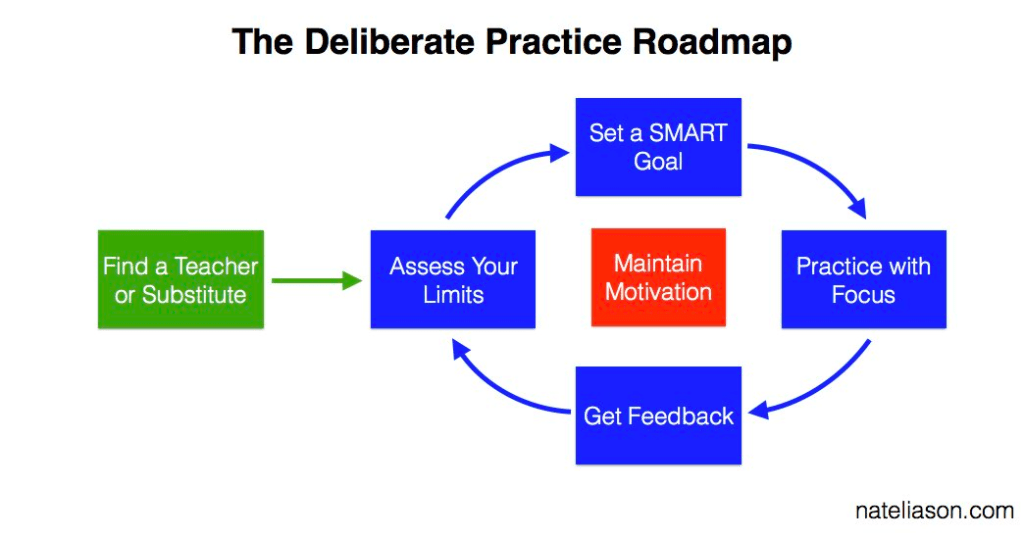 The Deliberate Practice Roadmap

Find a Teacher or Substitute

Assess Your Limits

Set a SMART Goal

Maintain Motivation

Practice with Focus

Get Feedback

nateliason.com